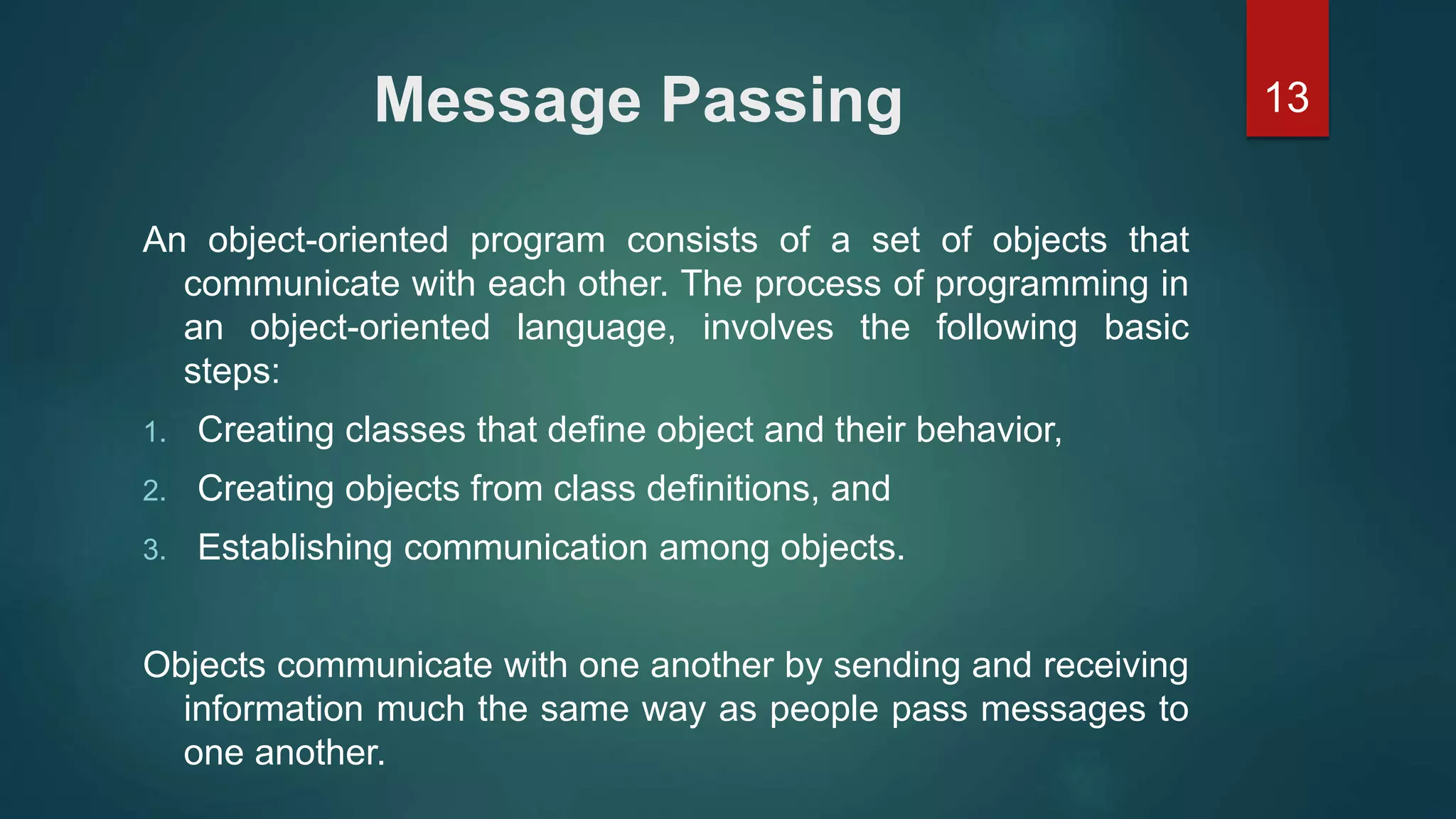 Message Passing

13

An object-oriented program consists of a set of objects that communicate with each other. The process of programming in an object-oriented language, involves the following basic steps:

1. Creating classes that define object and their behavior,
2. Creating objects from class definitions, and
3. Establishing communication among objects.

Objects communicate with one another by sending and receiving information much the same way as people pass messages to one another.